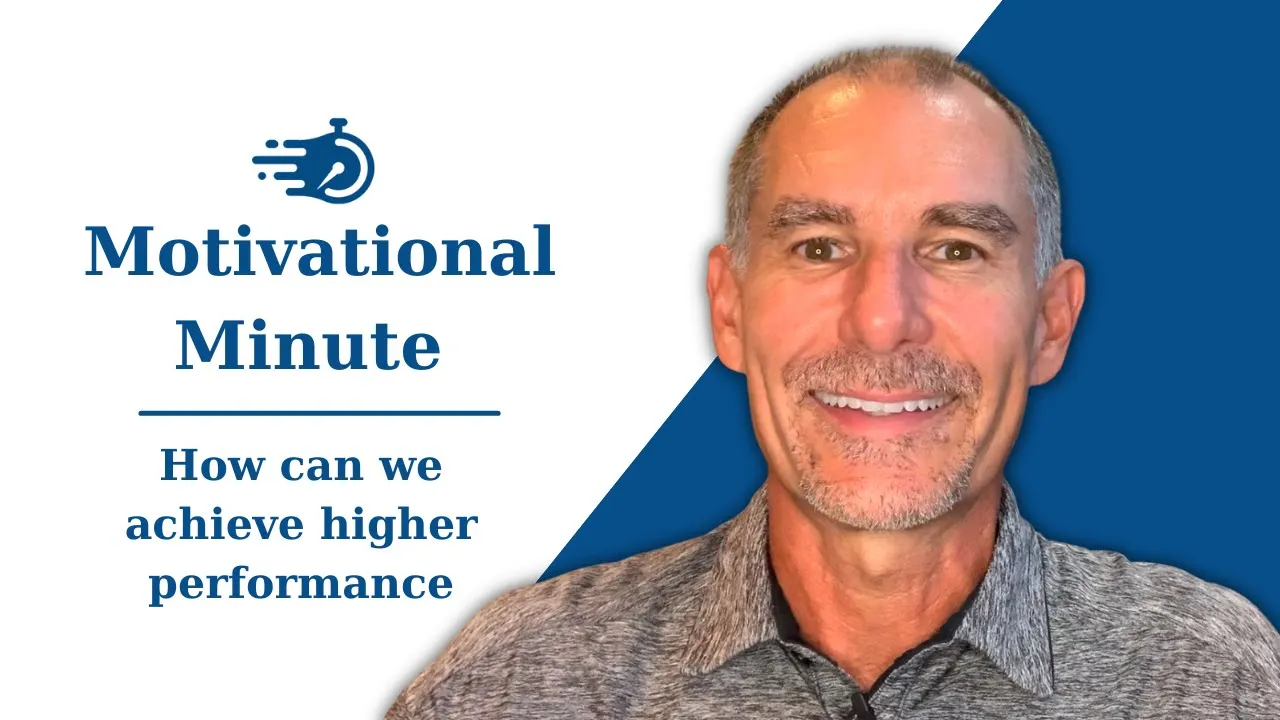 Motivational Minute

How can we achieve higher performance